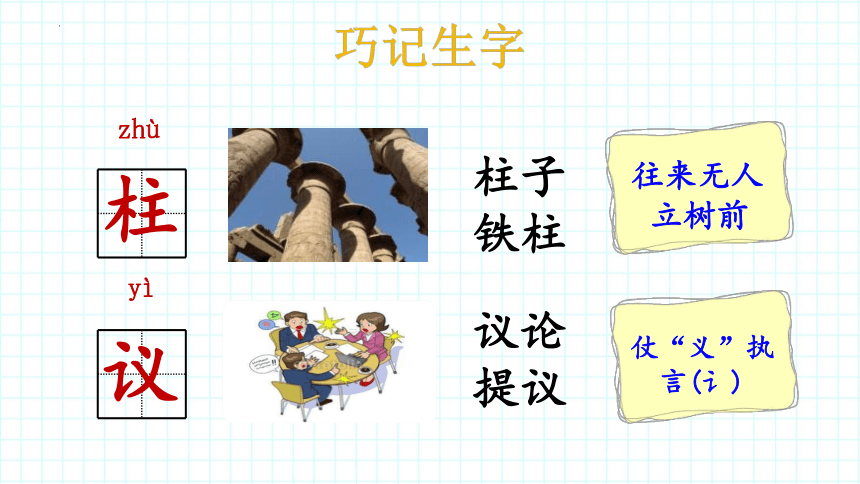 巧记生字

zhù
柱

柱子
铁柱

往来无人
立树前

yì
议

议论
提议

仗“义”执
言(讠)